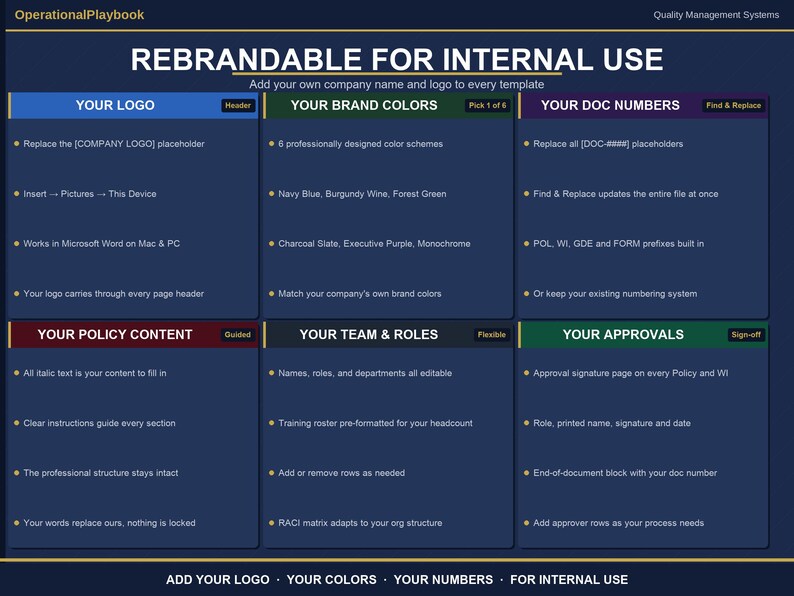 OperationalPlaybook

Quality Management Systems

REBRANDABLE FOR INTERNAL USE

Add your own company name and logo to every template

YOUR LOGO

Header

- Replace the [COMPANY LOGO] placeholder
- Insert → Pictures → This Device
- Works in Microsoft Word on Mac & PC
- Your logo carries through every page header

YOUR BRAND COLORS

Pick 1 of 6

- 6 professionally designed color schemes
- Navy Blue, Burgundy Wine, Forest Green
- Charcoal Slate, Executive Purple, Monochrome
- Match your company's own brand colors

YOUR DOC NUMBERS

Find & Replace

- Replace all [DOC-####] placeholders
- Find & Replace updates the entire file at once
- POL, WI, GDE and FORM prefixes built in
- Or keep your existing numbering system

YOUR POLICY CONTENT

Guided

- All italic text is your content to fill in
- Clear instructions guide every section
- The professional structure stays intact
- Your words replace ours, nothing is locked

YOUR TEAM & ROLES

Flexible

- Names, roles, and departments all editable
- Training roster pre-formatted for your headcount
- Add or remove rows as needed
- RACI matrix adapts to your org structure

YOUR APPROVALS

Sign-off

- Approval signature page on every Policy and WI
- Role, printed name, signature and date
- End-of-document block with your doc number
- Add approver rows as your process needs

ADD YOUR LOGO · YOUR COLORS · YOUR NUMBERS · FOR INTERNAL USE